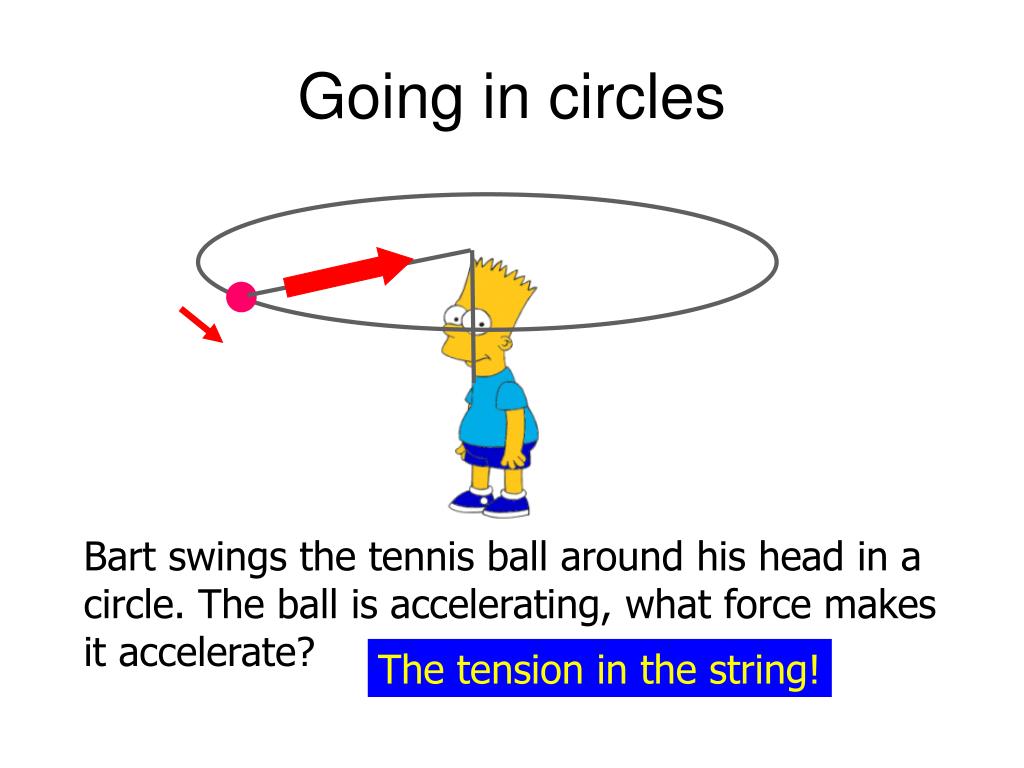 Going in circles

Bart swings the tennis ball around his head in a circle. The ball is accelerating, what force makes it accelerate?

The tension in the string!